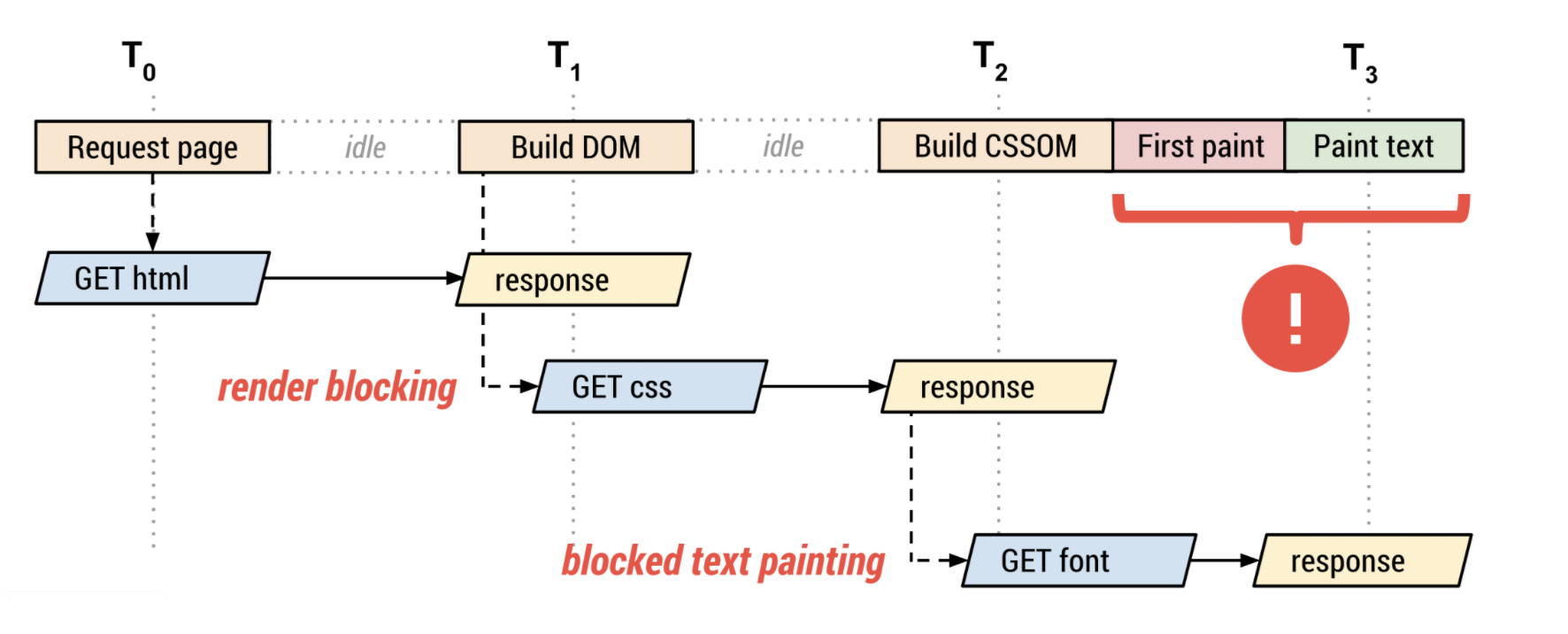 $T_0$ $T_1$ $T_2$ $T_3$

Request page idle Build DOM idle Build CSSOM First paint Paint text

GET html response

!

render blocking GET css response

blocked text painting GET font response